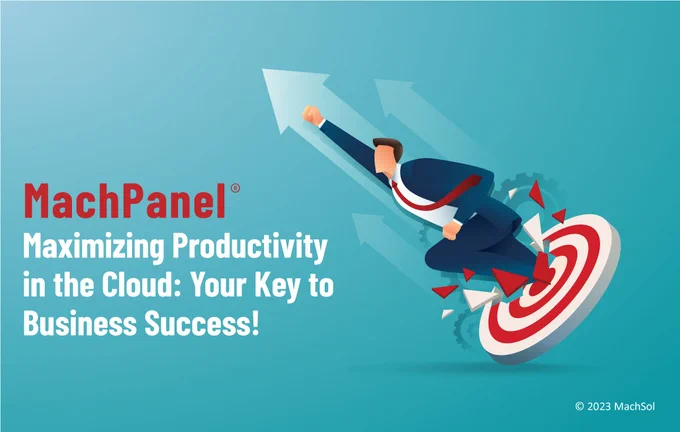 MachPanel®

Maximizing Productivity in the Cloud: Your Key to Business Success!

© 2023 MachSol